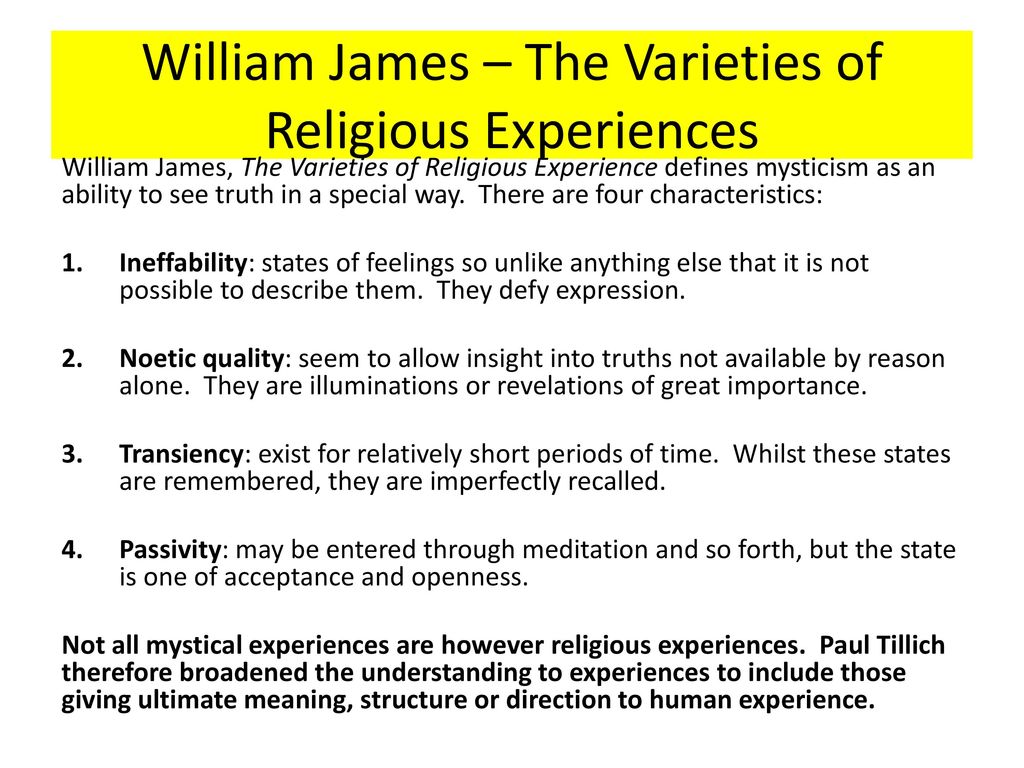 William James – The Varieties of Religious Experiences

William James, The Varieties of Religious Experience defines mysticism as an ability to see truth in a special way. There are four characteristics:

1. Ineffability: states of feelings so unlike anything else that it is not possible to describe them. They defy expression.

2. Noetic quality: seem to allow insight into truths not available by reason alone. They are illuminations or revelations of great importance.

3. Transiency: exist for relatively short periods of time. Whilst these states are remembered, they are imperfectly recalled.

4. Passivity: may be entered through meditation and so forth, but the state is one of acceptance and openness.

Not all mystical experiences are however religious experiences. Paul Tillich therefore broadened the understanding to experiences to include those giving ultimate meaning, structure or direction to human experience.